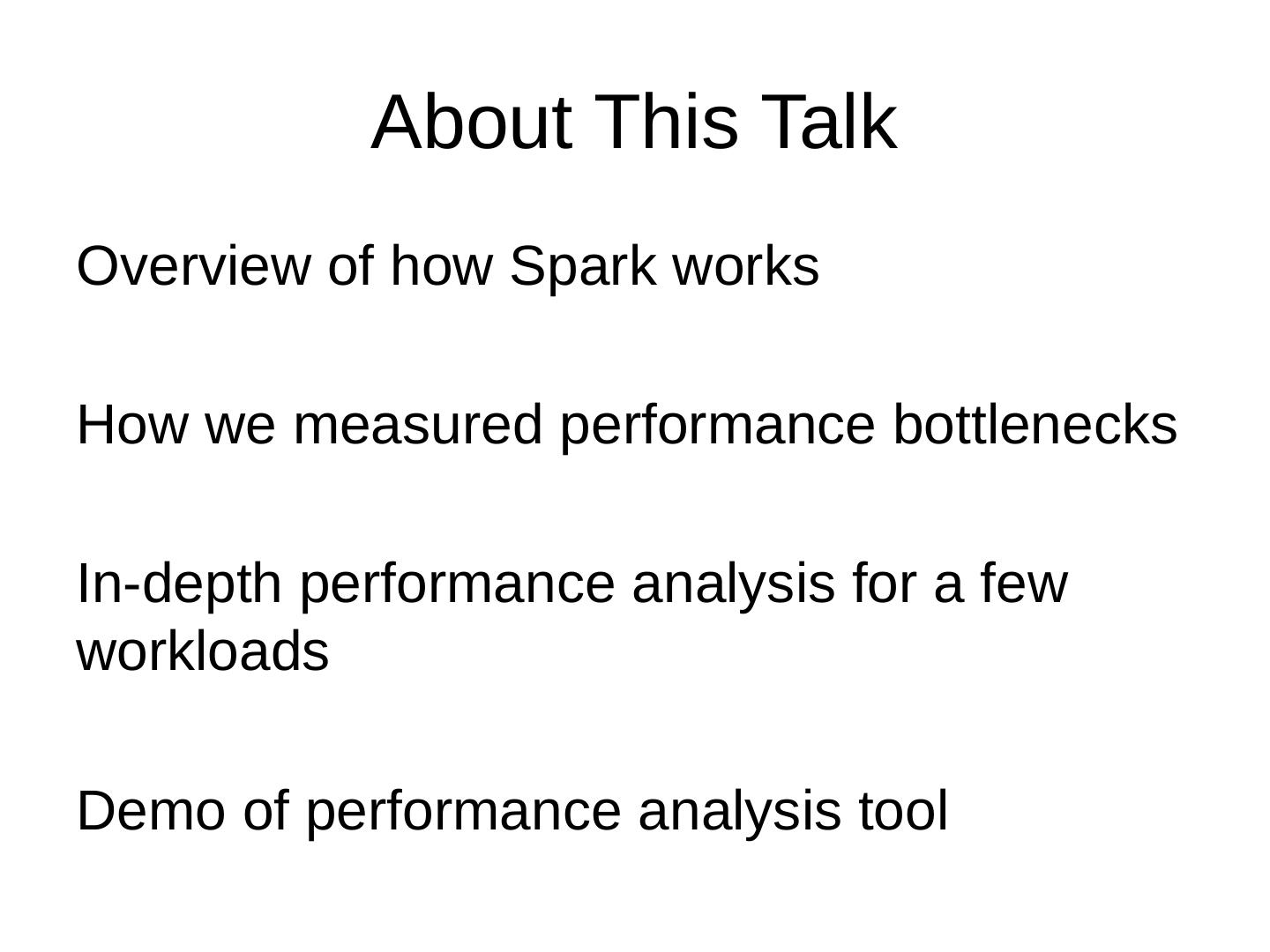 About This Talk

Overview of how Spark works

How we measured performance bottlenecks

In-depth performance analysis for a few workloads

Demo of performance analysis tool